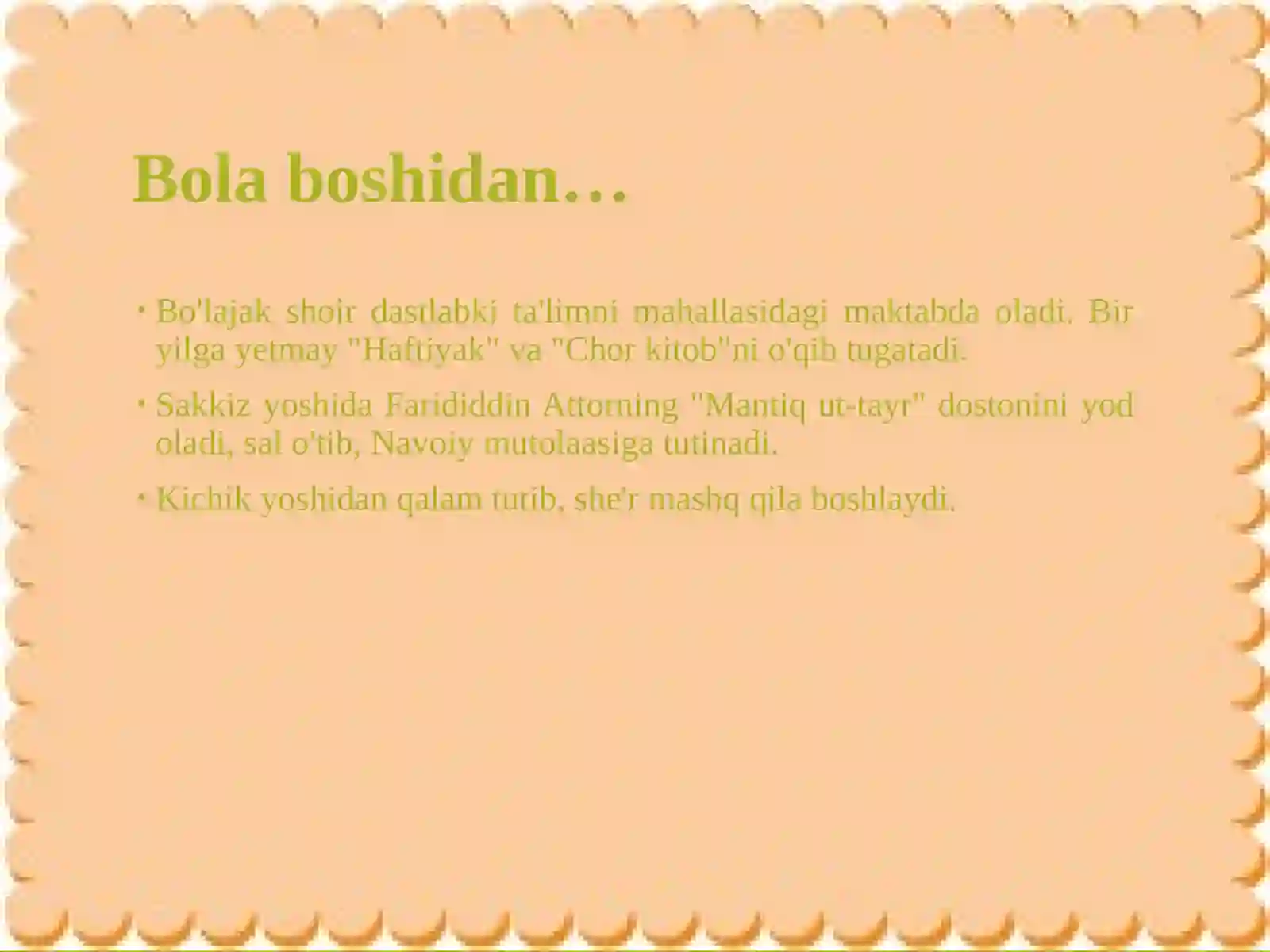 Bola boshidan…

• Bo'lajak shoir dastlabki ta'limni mahallasidagi maktabda oladi. Bir yilga yetmay "Haftiyak" va "Chor kitob"ni o'qib tugatadi.

• Sakkiz yoshida Farididdin Attorning "Mantiq ut-tayr" dostonini yod oladi, sal o'tib, Navoiy mutolaasiga tutinadi.

• Kichik yoshidan qalam tutib, she'r mashq qila boshlaydi.